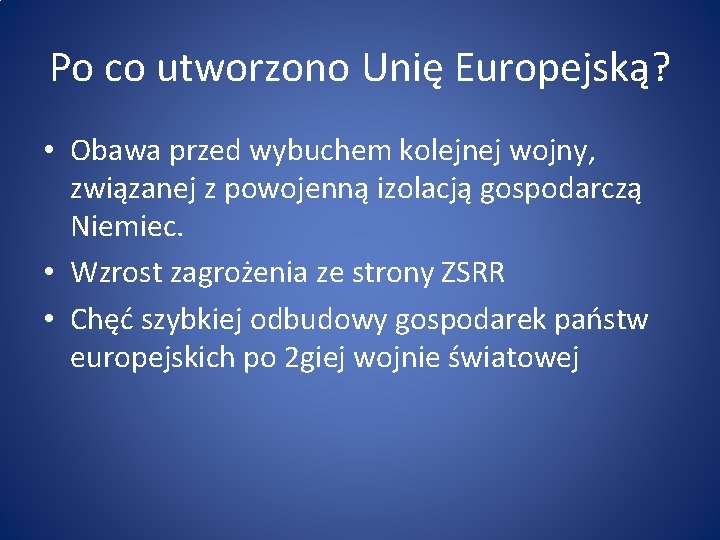 Po co utworzono Unię Europejską?

• Obawa przed wybuchem kolejnej wojny, związanej z powojenną izolacją gospodarczą Niemiec.
• Wzrost zagrożenia ze strony ZSRR
• Chęć szybkiej odbudowy gospodarek państw europejskich po 2giej wojnie światowej